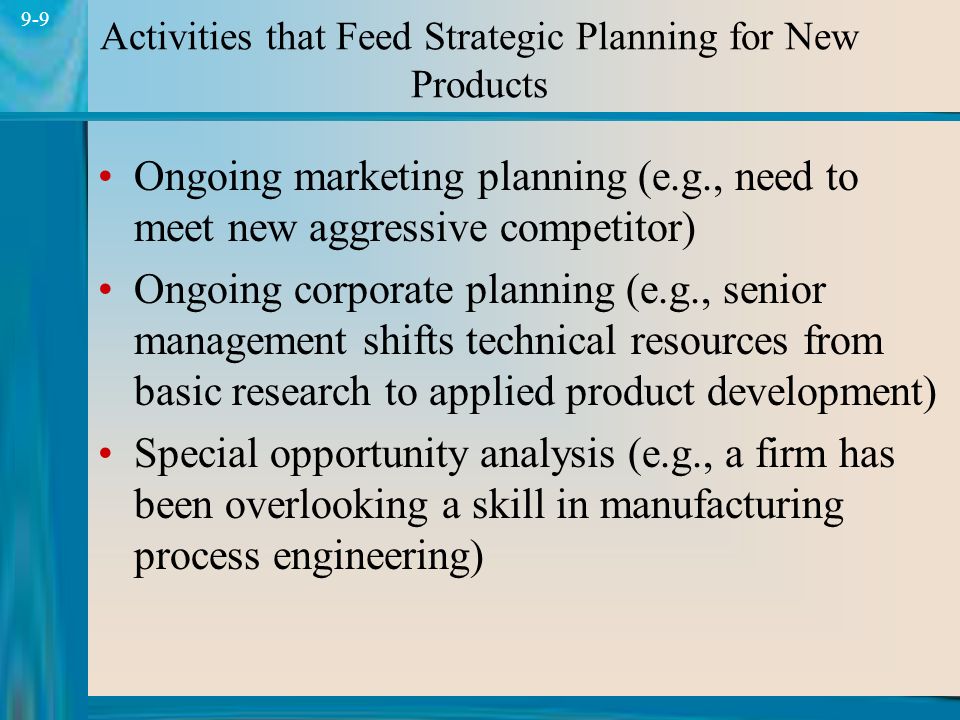 9-9

Activities that Feed Strategic Planning for New Products

• Ongoing marketing planning (e.g., need to meet new aggressive competitor)
• Ongoing corporate planning (e.g., senior management shifts technical resources from basic research to applied product development)
• Special opportunity analysis (e.g., a firm has been overlooking a skill in manufacturing process engineering)